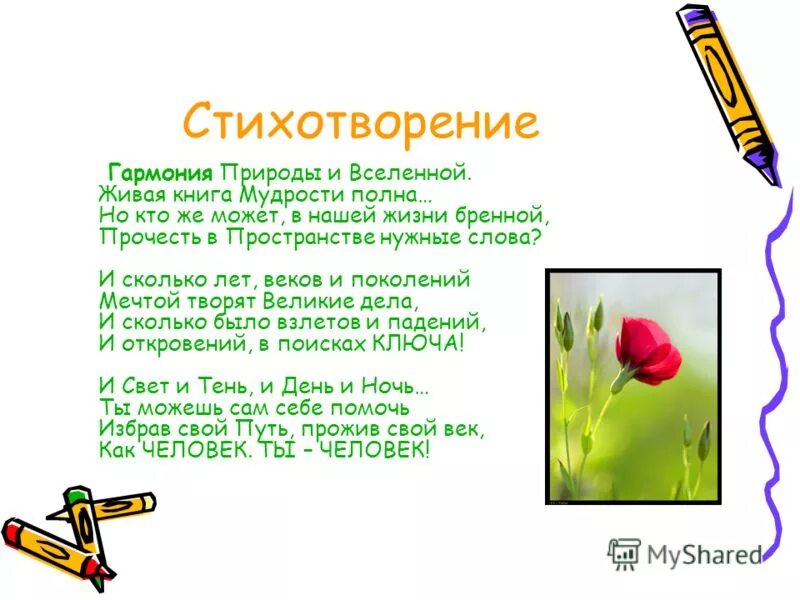 Стихотворение

Гармония Природы и Вселенной.
Живая книга Мудрости полна…
Но кто же может, в нашей жизни бренной,
Прочесть в Пространстве нужные слова?

И сколько лет, веков и поколений
Мечтой творят Великие дела,
И сколько было взлетов и падений,
И откровений, в поисках КЛЮЧА!

И Свет и Тень, и День и Ночь…
Ты можешь сам себе помочь
Избрав свой Путь, прожив свой век,
Как ЧЕЛОВЕК. ТЫ – ЧЕЛОВЕК!

MyShared